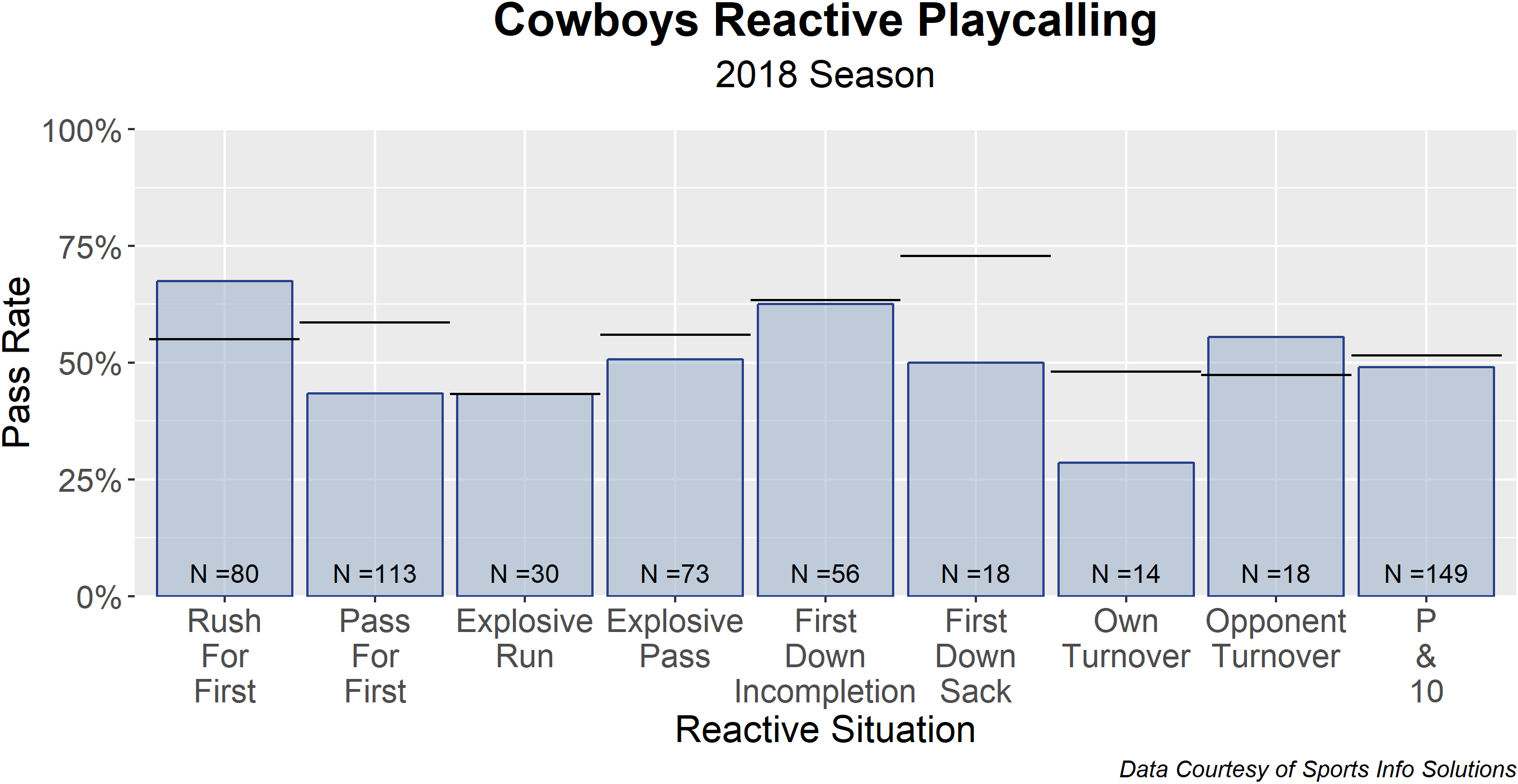 Cowboys Reactive Playcalling
2018 Season

Pass Rate

100%
75%
50%
25%
0%

N =80
N =113
N =30
N =73
N =56
N =18
N =14
N =18
N =149

Rush For First
Pass For First
Explosive Run
Explosive Pass
First Down Incompletion
First Down Sack
Own Turnover
Opponent Turnover
P & 10

Reactive Situation

Data Courtesy of Sports Info Solutions